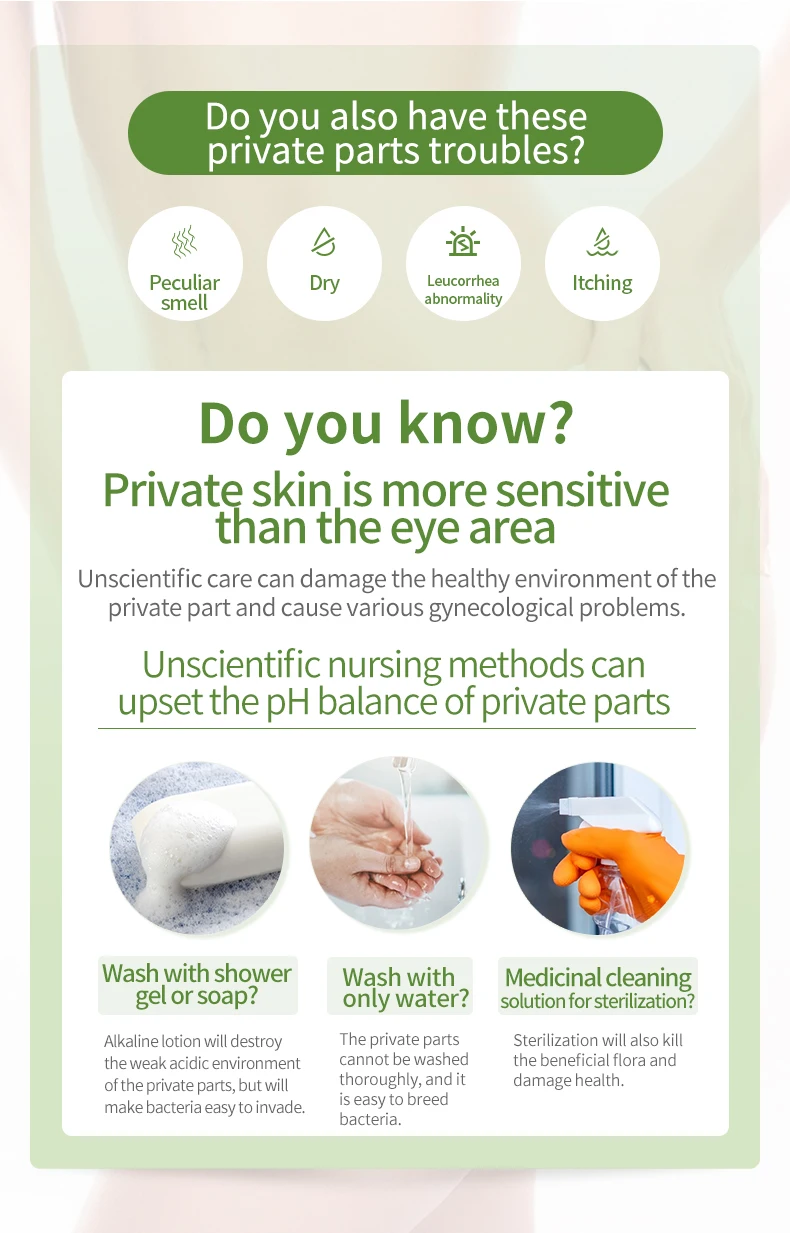 Do you also have these private parts troubles?

Peculiar smell

Dry

Leucorrhea abnormality

Itching

Do you know?

Private skin is more sensitive than the eye area

Unscientific care can damage the healthy environment of the private part and cause various gynecological problems.

Unscientific nursing methods can upset the pH balance of private parts

Wash with shower gel or soap?

Alkaline lotion will destroy the weak acidic environment of the private parts, but will make bacteria easy to invade.

Wash with only water?

The private parts cannot be washed thoroughly, and it is easy to breed bacteria.

Medicinal cleaning solution for sterilization?

Sterilization will also kill the beneficial flora and damage health.